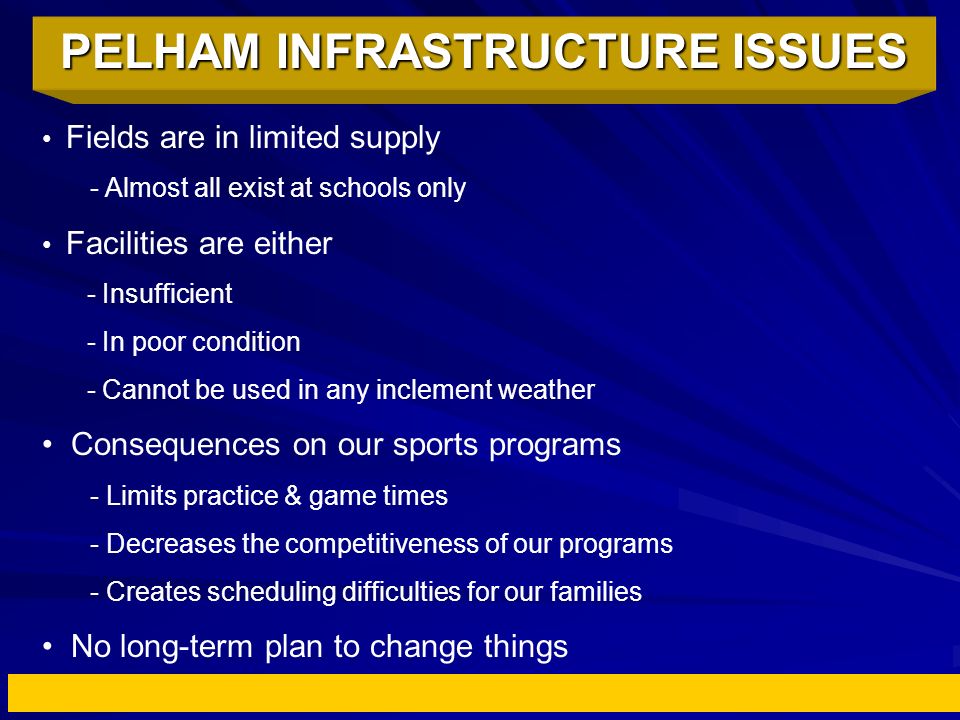 PELHAM INFRASTRUCTURE ISSUES

• Fields are in limited supply

- Almost all exist at schools only

• Facilities are either

- Insufficient

- In poor condition

- Cannot be used in any inclement weather

• Consequences on our sports programs

- Limits practice & game times

- Decreases the competitiveness of our programs

- Creates scheduling difficulties for our families

• No long-term plan to change things